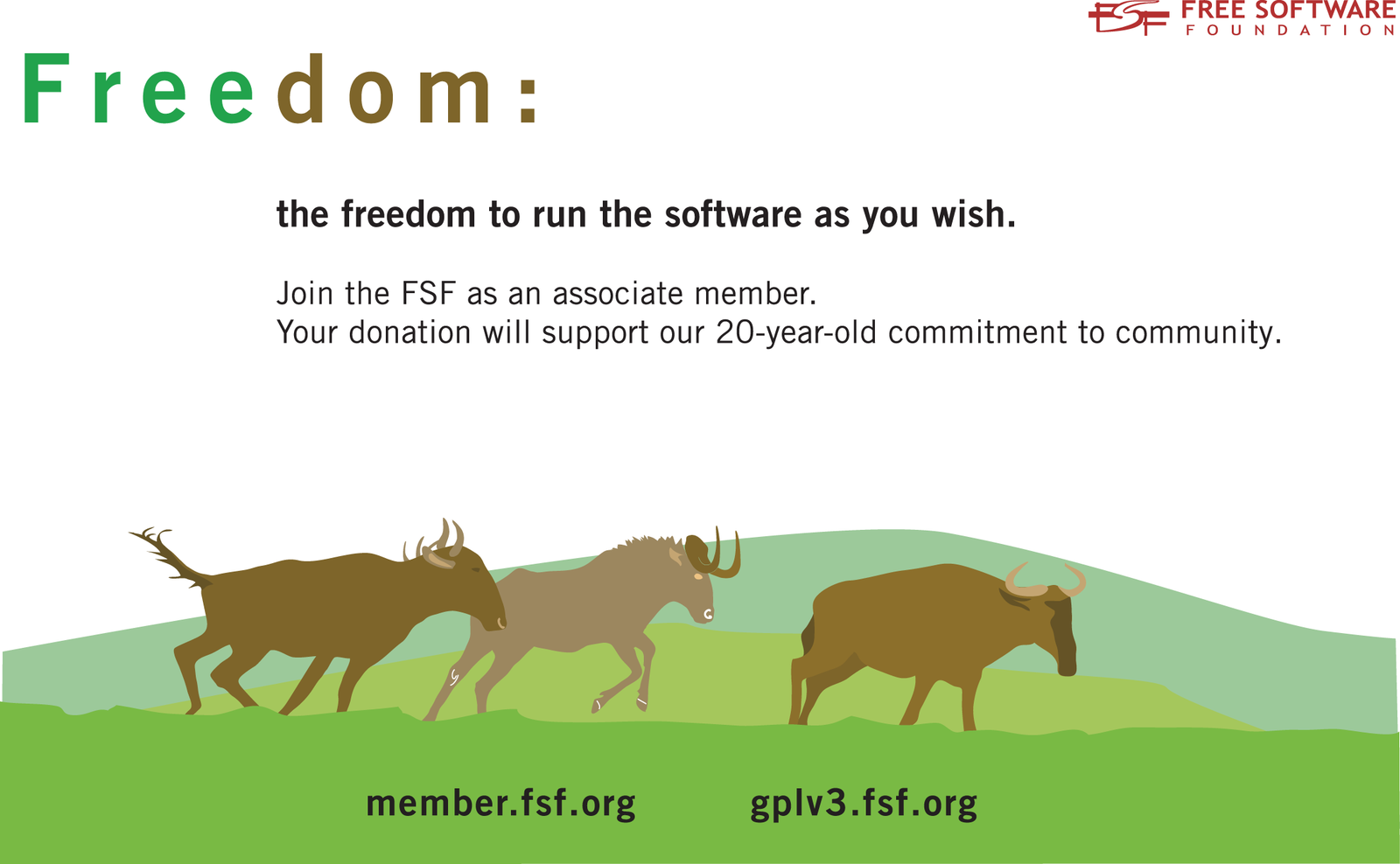 FSF FREE SOFTWARE FOUNDATION

Freedom:

the freedom to run the software as you wish.

Join the FSF as an associate member.
Your donation will support our 20-year-old commitment to community.

member.fsf.org gplv3.fsf.org